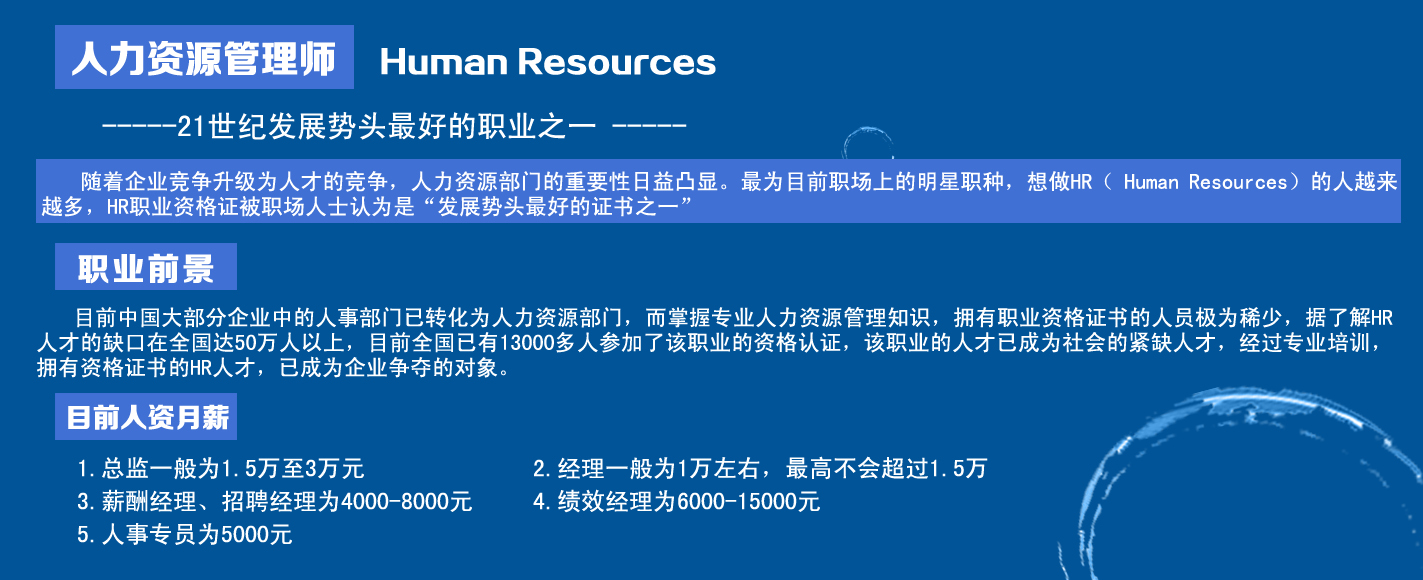 人力资源管理师 Human Resources

-----21世纪发展势头最好的职业之一 -----

随着企业竞争升级为人才的竞争，人力资源部门的重要性日益凸显。最为目前职场上的明星职种，想做HR（ Human Resources）的人越来越多，HR职业资格证被职场人士认为是“发展势头最好的证书之一”

职业前景

目前中国大部分企业中的人事部门已转化为人力资源部门，而掌握专业人力资源管理知识，拥有职业资格证书的人员极为稀少，据了解HR人才的缺口在全国达50万人以上，目前全国已有13000多人参加了该职业的资格认证，该职业的人才已成为社会的紧缺人才，经过专业培训，拥有资格证书的HR人才，已成为企业争夺的对象。

目前人资月薪

1.总监一般为1.5万至3万元

2.经理一般为1万左右，最高不会超过1.5万

3.薪酬经理、招聘经理为4000-8000元

4.绩效经理为6000-15000元

5.人事专员为5000元